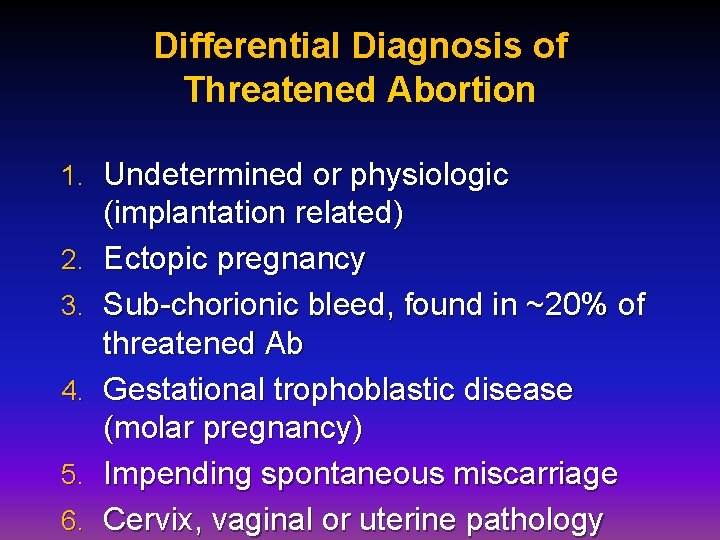 Differential Diagnosis of Threatened Abortion

1. Undetermined or physiologic (implantation related)
2. Ectopic pregnancy
3. Sub-chorionic bleed, found in ~20% of threatened Ab
4. Gestational trophoblastic disease (molar pregnancy)
5. Impending spontaneous miscarriage
6. Cervix, vaginal or uterine pathology